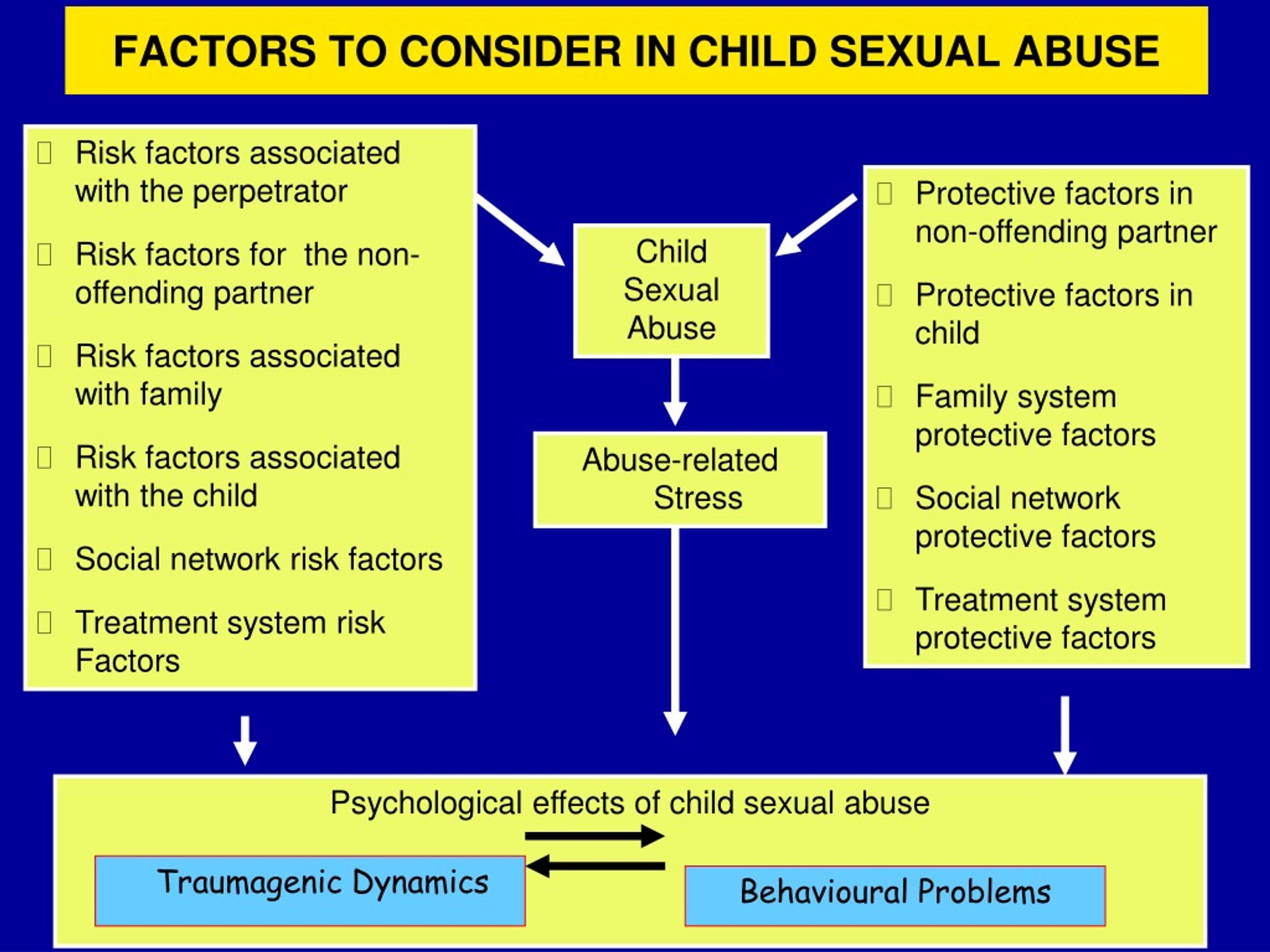 FACTORS TO CONSIDER IN CHILD SEXUAL ABUSE

Risk factors associated with the perpetrator

Risk factors for the non-offending partner

Risk factors associated with family

Risk factors associated with the child

Social network risk factors

Treatment system risk Factors

Child Sexual Abuse

Abuse-related Stress

Protective factors in non-offending partner

Protective factors in child

Family system protective factors

Social network protective factors

Treatment system protective factors

Psychological effects of child sexual abuse

Traumagenic Dynamics

Behavioural Problems